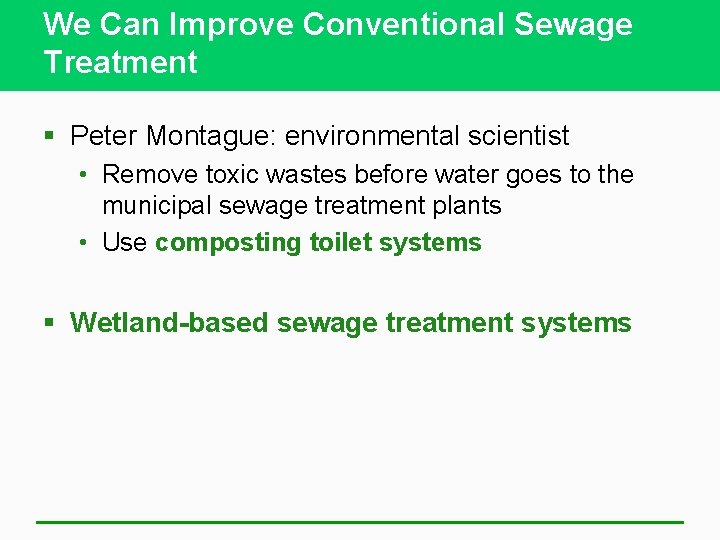 We Can Improve Conventional Sewage Treatment

▪ Peter Montague: environmental scientist
• Remove toxic wastes before water goes to the municipal sewage treatment plants
• Use composting toilet systems

▪ Wetland-based sewage treatment systems